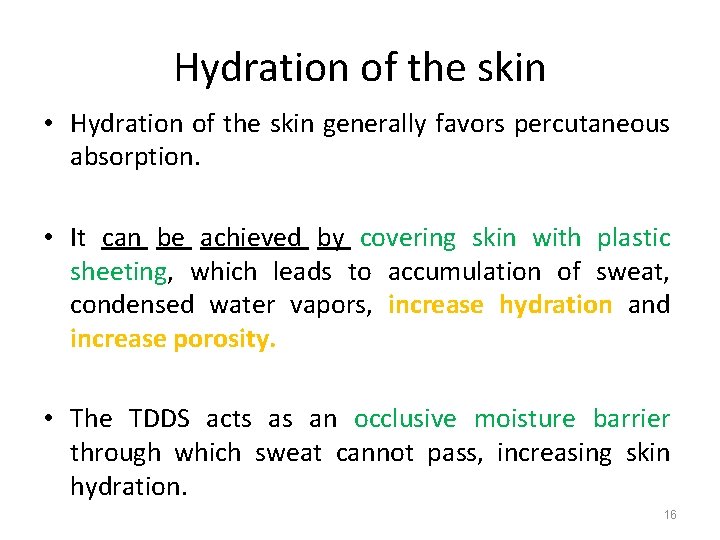 Hydration of the skin

• Hydration of the skin generally favors percutaneous absorption.

• It can be achieved by covering skin with plastic sheeting, which leads to accumulation of sweat, condensed water vapors, increase hydration and increase porosity.

• The TDDS acts as an occlusive moisture barrier through which sweat cannot pass, increasing skin hydration.

16